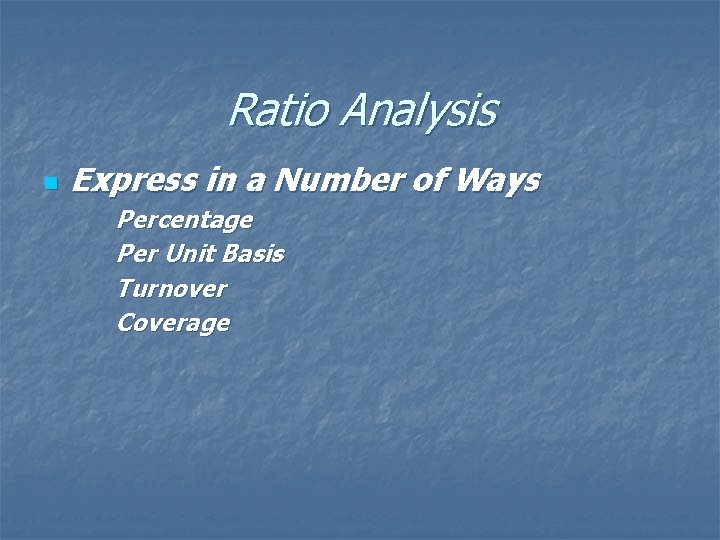 Ratio Analysis

Express in a Number of Ways
Percentage
Per Unit Basis
Turnover
Coverage